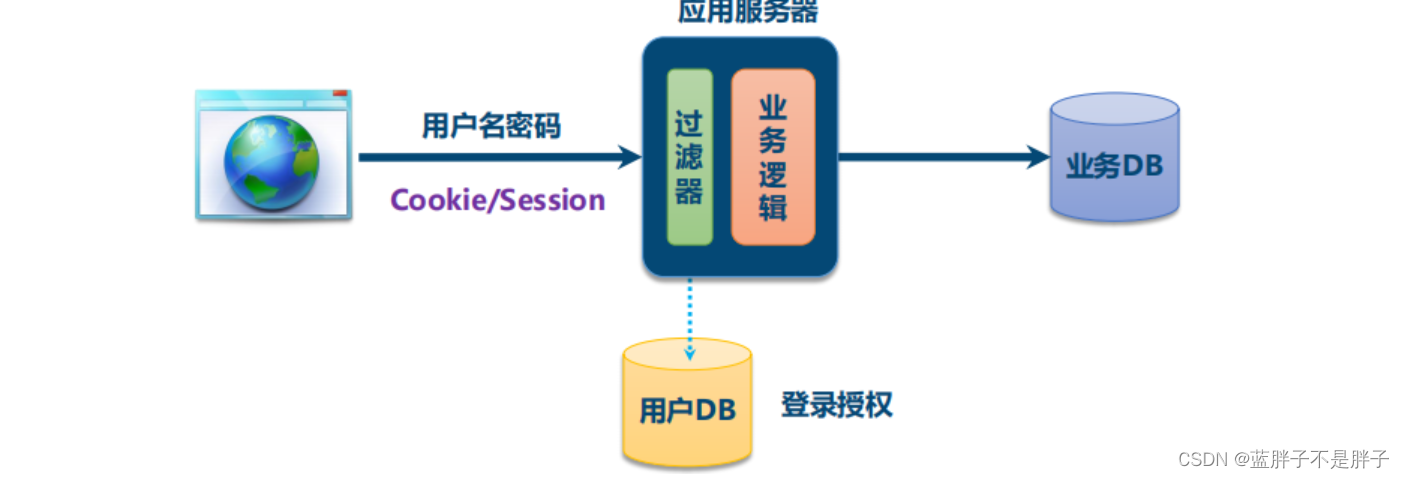 应用服务器

用户名密码

Cookie/Session

过滤器

业务逻辑

业务DB

用户DB

登录授权

CSDN @蓝胖子不是胖子